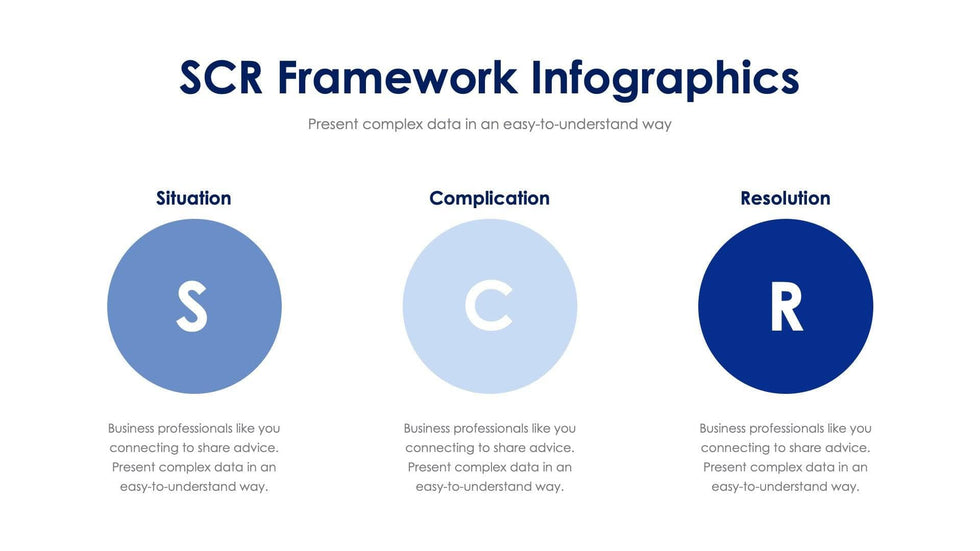 SCR Framework Infographics

Present complex data in an easy-to-understand way

Situation

S

Business professionals like you connecting to share advice. Present complex data in an easy-to-understand way.

Complication

C

Business professionals like you connecting to share advice. Present complex data in an easy-to-understand way.

Resolution

R

Business professionals like you connecting to share advice. Present complex data in an easy-to-understand way.